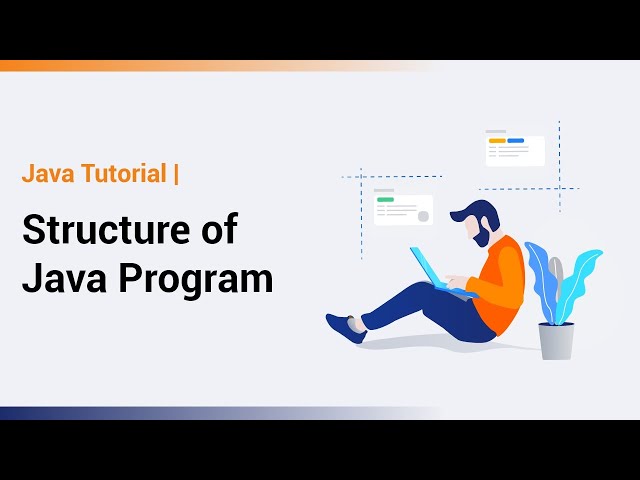 Java Tutorial |

Structure of Java Program